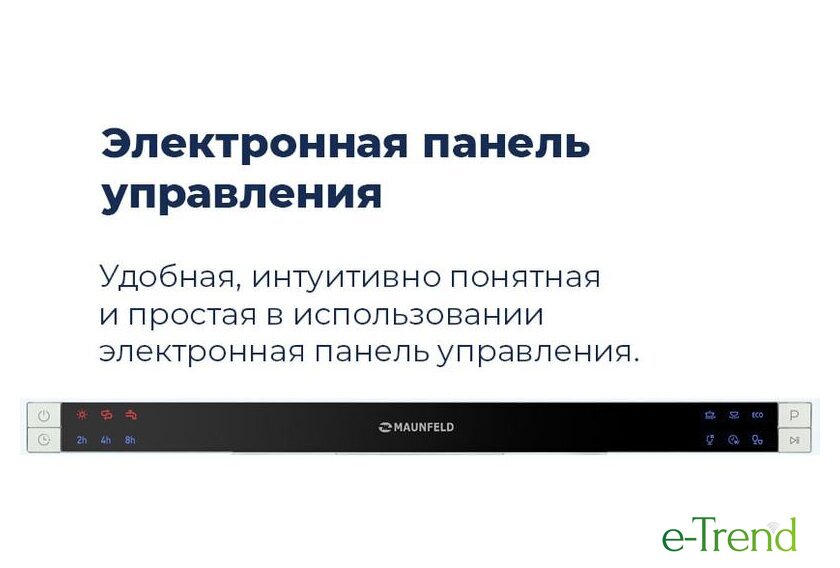 Электронная панель управления

Удобная, интуитивно понятная и простая в использовании электронная панель управления.

2h 4h 8h

MAUNFELD

ECO

P

e-Trend